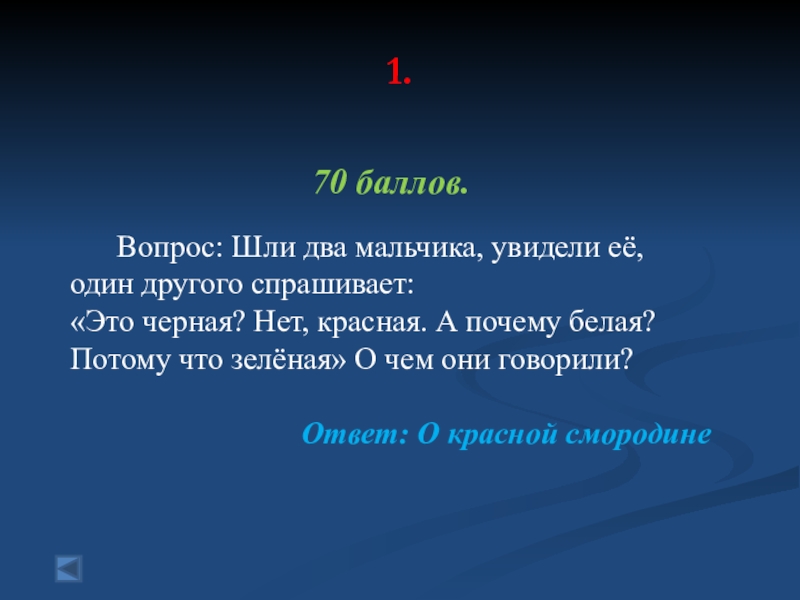 1.

70 баллов.

Вопрос: Шли два мальчика, увидели её, один другого спрашивает: «Это черная? Нет, красная. А почему белая? Потому что зелёная» О чем они говорили?

Ответ: О красной смородине